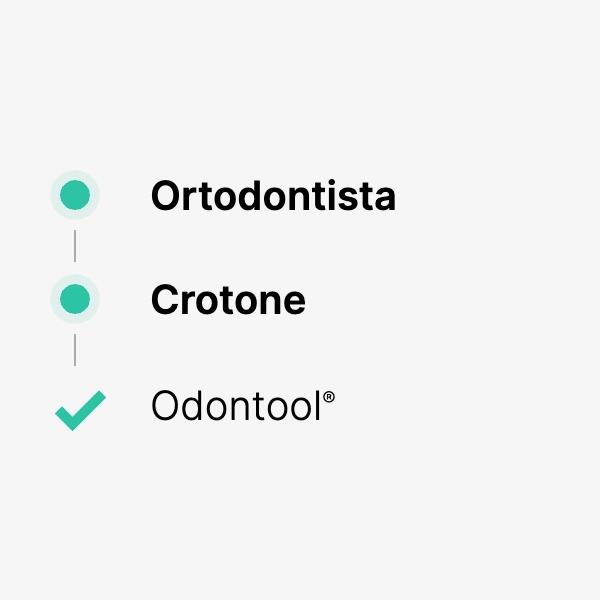 Ortodontista

Crotone

Odontool®